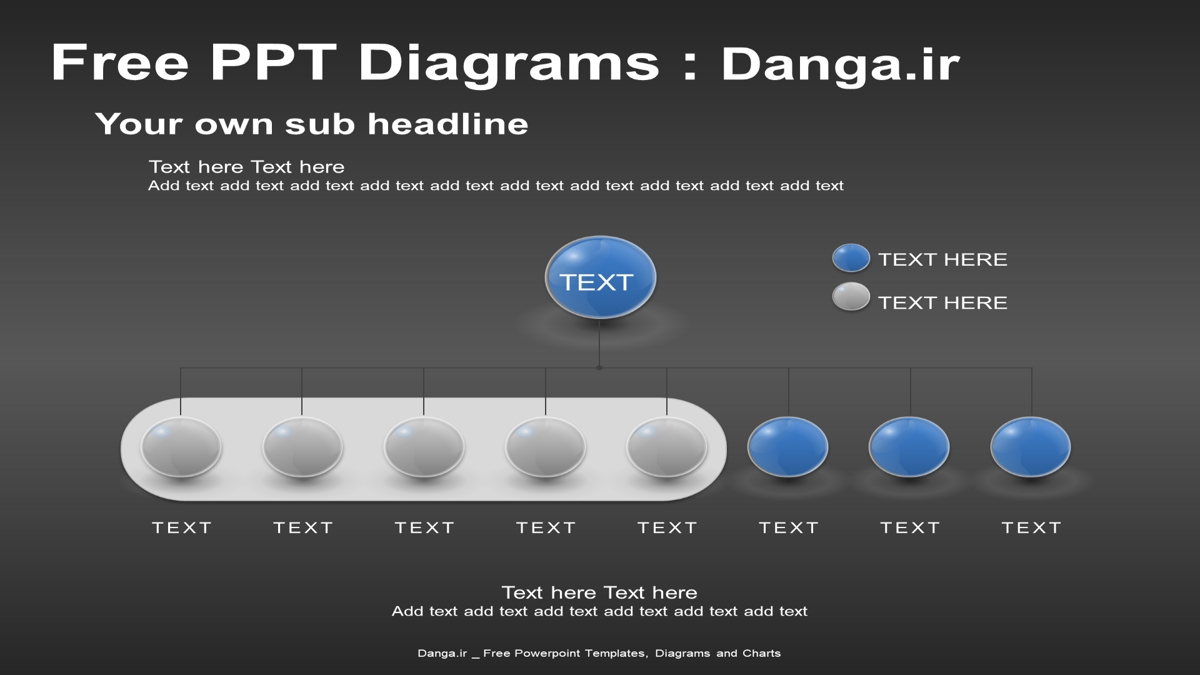 Free PPT Diagrams : Danga.ir

Your own sub headline

Text here Text here
Add text add text add text add text add text add text add text add text add text add text

TEXT

TEXT HERE

TEXT HERE

TEXT TEXT TEXT TEXT TEXT TEXT TEXT TEXT

Text here Text here
Add text add text add text add text add text add text

Danga.ir _ Free Powerpoint Templates, Diagrams and Charts